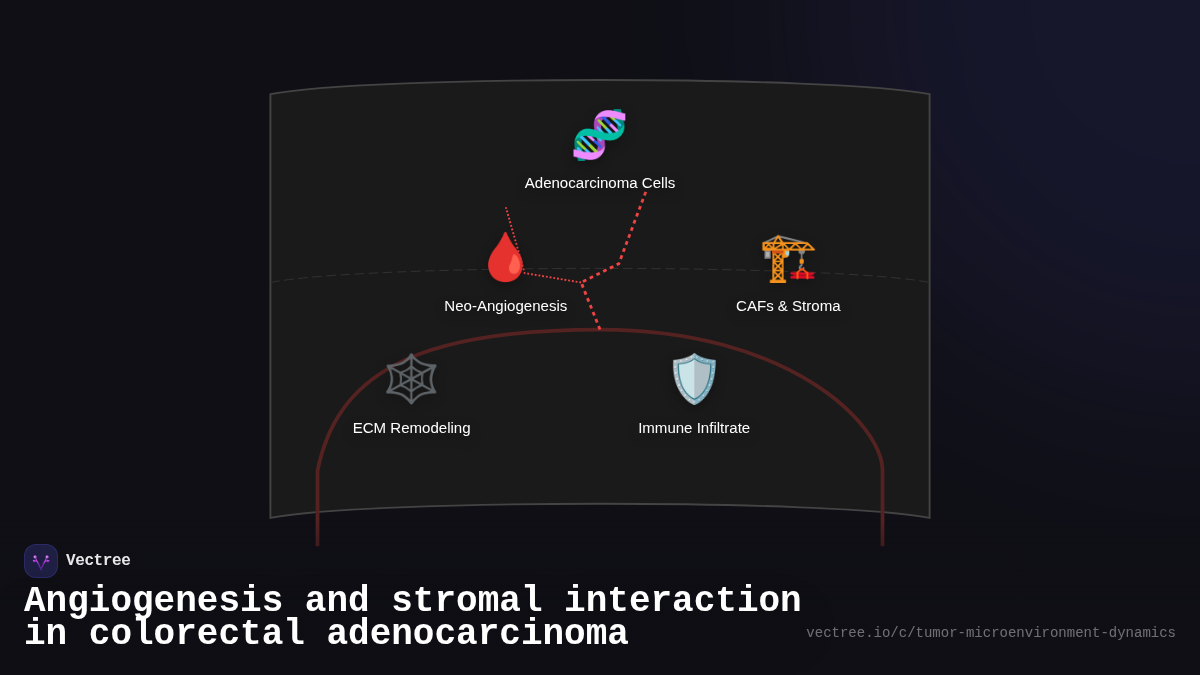 Adenocarcinoma Cells

Neo-Angiogenesis

CAFs & Stroma

ECM Remodeling

Immune Infiltrate

Vectree

Angiogenesis and stromal interaction in colorectal adenocarcinoma

vectree.io/c/tumor-microenvironment-dynamics